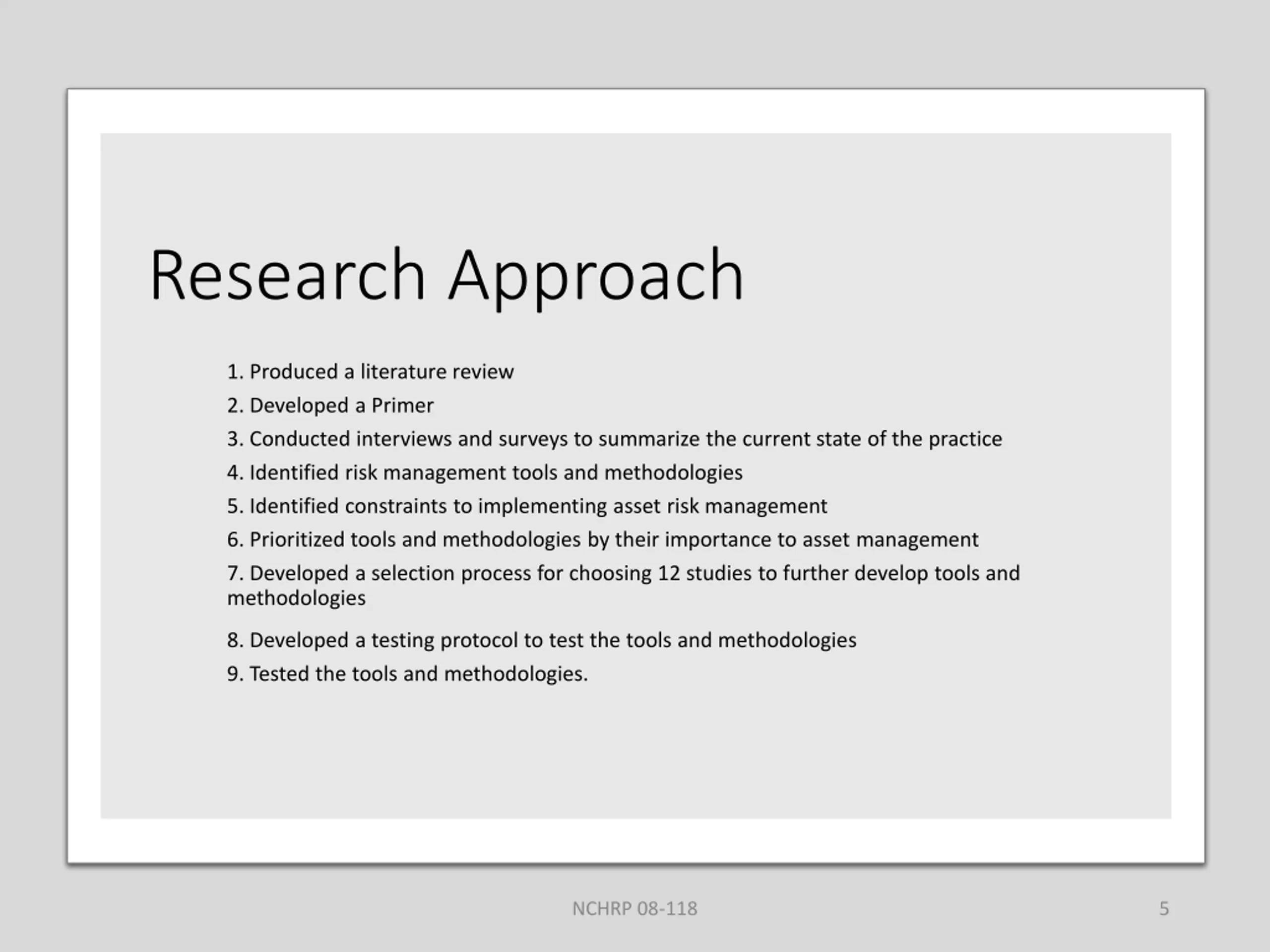 Research Approach

1. Produced a literature review
2. Developed a Primer
3. Conducted interviews and surveys to summarize the current state of the practice
4. Identified risk management tools and methodologies
5. Identified constraints to implementing asset risk management
6. Prioritized tools and methodologies by their importance to asset management
7. Developed a selection process for choosing 12 studies to further develop tools and methodologies
8. Developed a testing protocol to test the tools and methodologies
9. Tested the tools and methodologies.

NCHRP 08-118

5